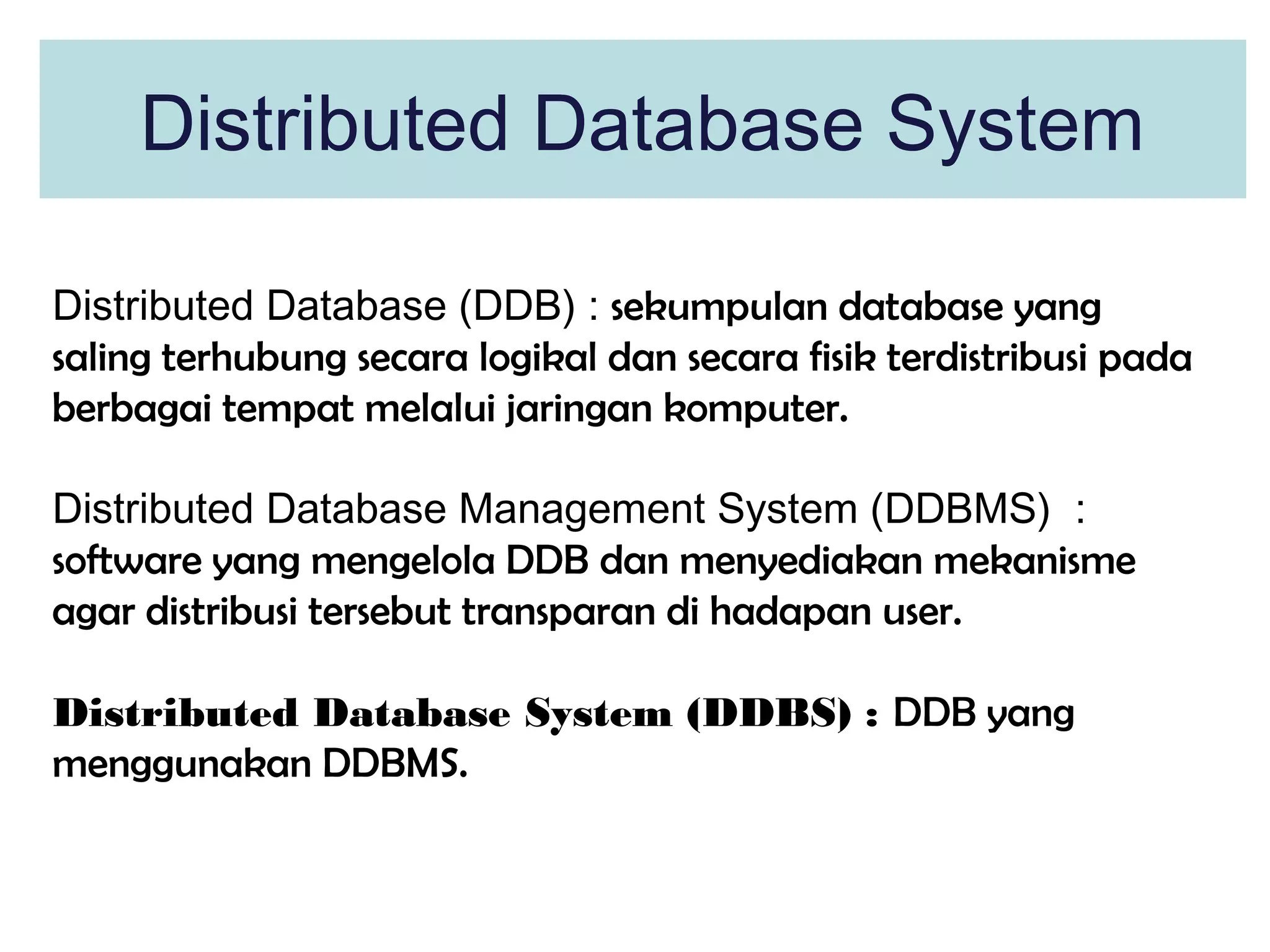 Distributed Database System

Distributed Database (DDB) : sekumpulan database yang saling terhubung secara logikal dan secara fisik terdistribusi pada berbagai tempat melalui jaringan komputer.

Distributed Database Management System (DDBMS) : software yang mengelola DDB dan menyediakan mekanisme agar distribusi tersebut transparan di hadapan user.

Distributed Database System (DDBS) : DDB yang menggunakan DDBMS.